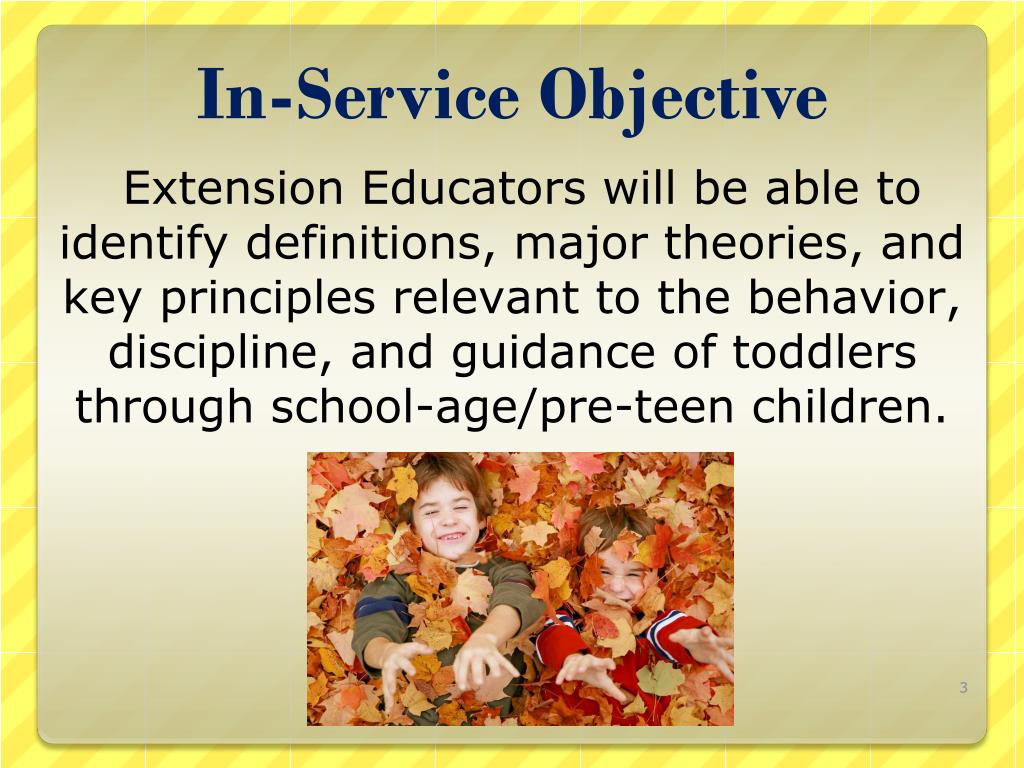 In-Service Objective

Extension Educators will be able to identify definitions, major theories, and key principles relevant to the behavior, discipline, and guidance of toddlers through school-age/pre-teen children.

3